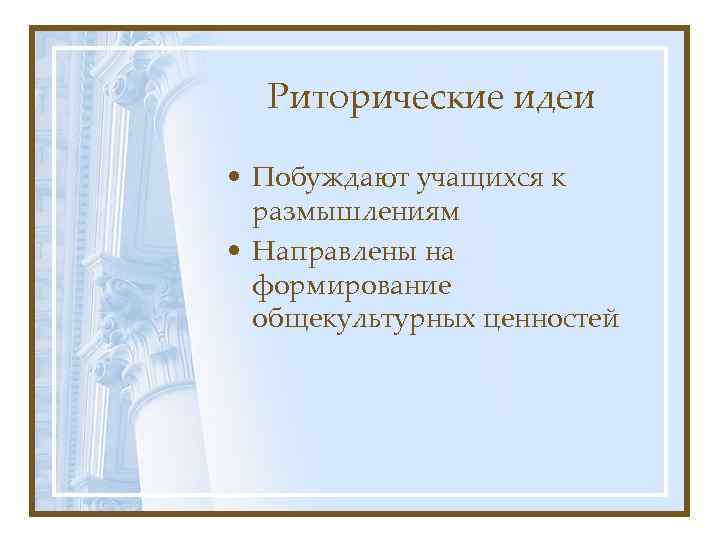 Риторические идеи

• Побуждают учащихся к размышлениям
• Направлены на формирование общекультурных ценностей